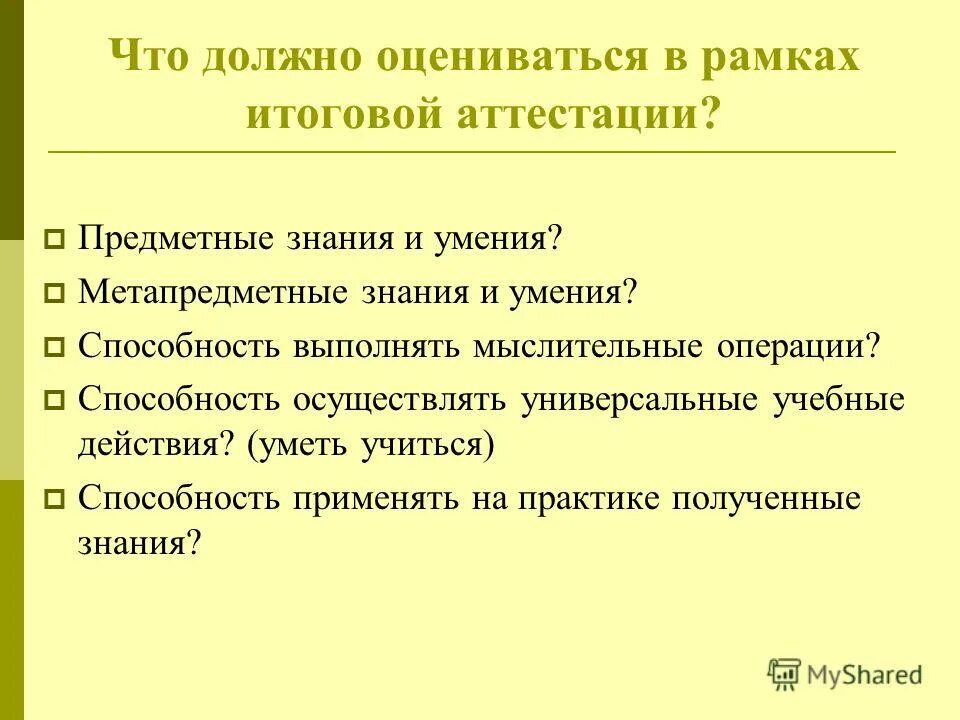 Что должно оцениваться в рамках итоговой аттестации?

Предметные знания и умения?

Метапредметные знания и умения?

Способность выполнять мыслительные операции?

Способность осуществлять универсальные учебные действия? (уметь учиться)

Способность применять на практике полученные знания?

MyShared